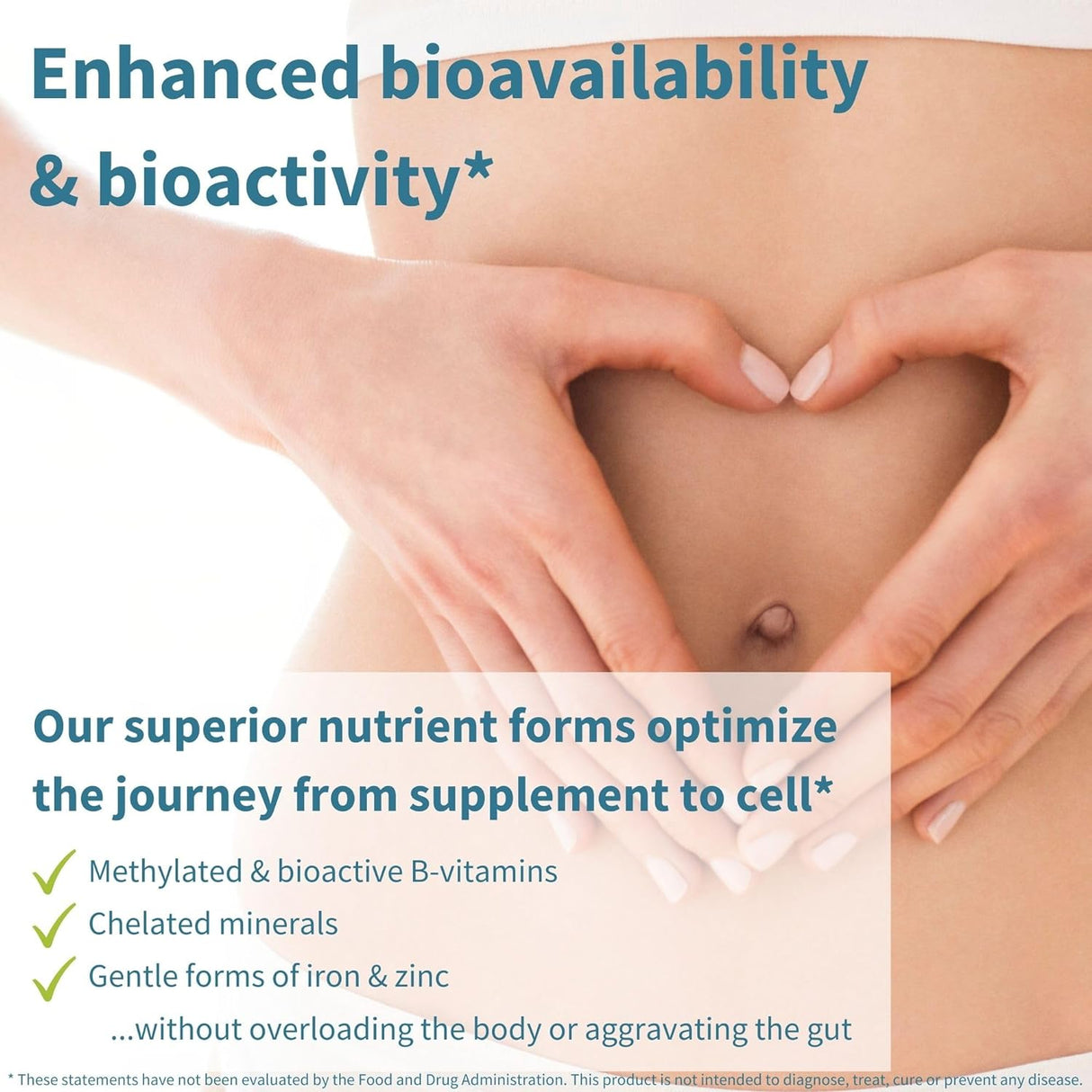 Enhanced bioavailability & bioactivity*

Our superior nutrient forms optimize the journey from supplement to cell*

✓ Methylated & bioactive B-vitamins
✓ Chelated minerals
✓ Gentle forms of iron & zinc

...without overloading the body or aggravating the gut

* These statements have not been evaluated by the Food and Drug Administration. This product is not intended to diagnose, treat, cure or prevent any disease.